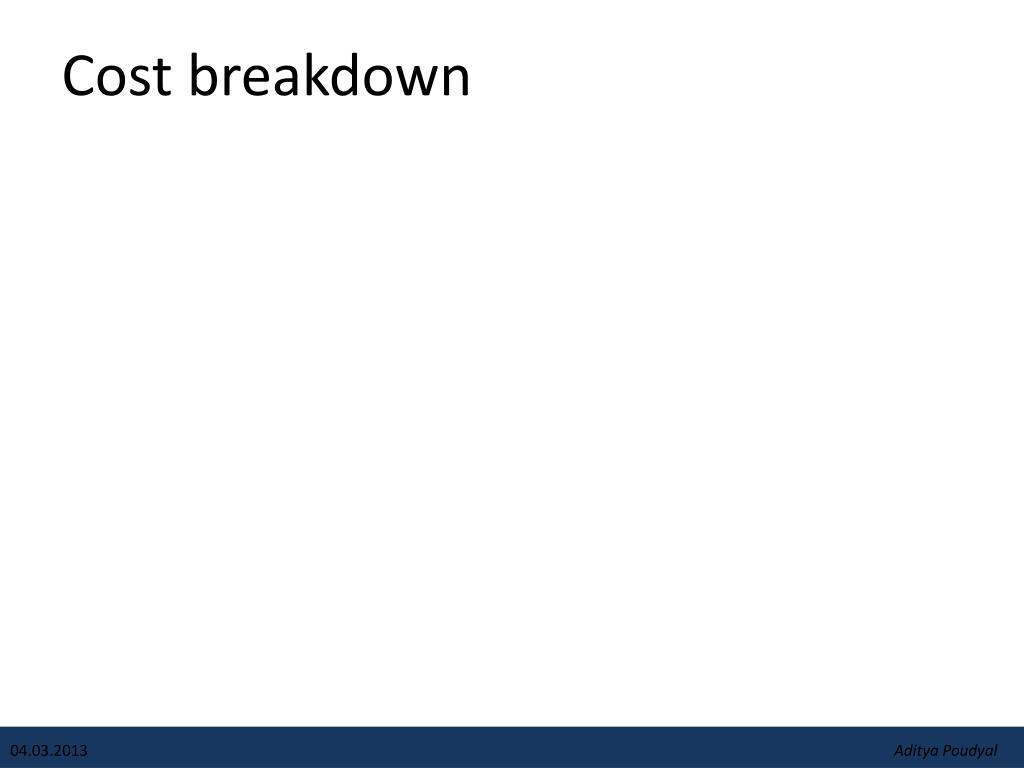 Cost breakdown

04.03.2013

Aditya Poudyal